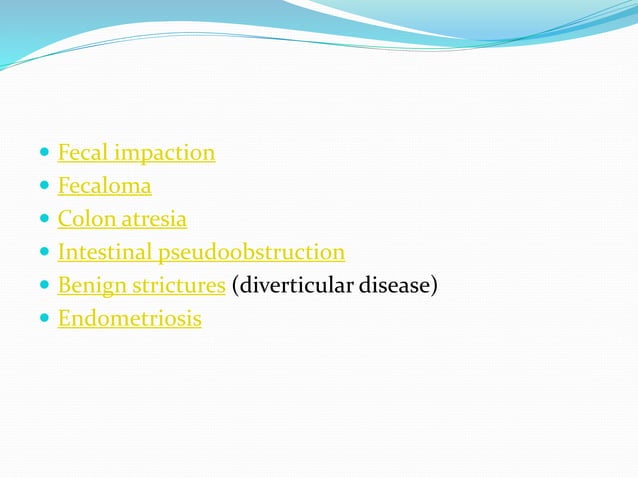 - Fecal impaction
- Fecaloma
- Colon atresia
- Intestinal pseudoobstruction
- Benign strictures (diverticular disease)
- Endometriosis